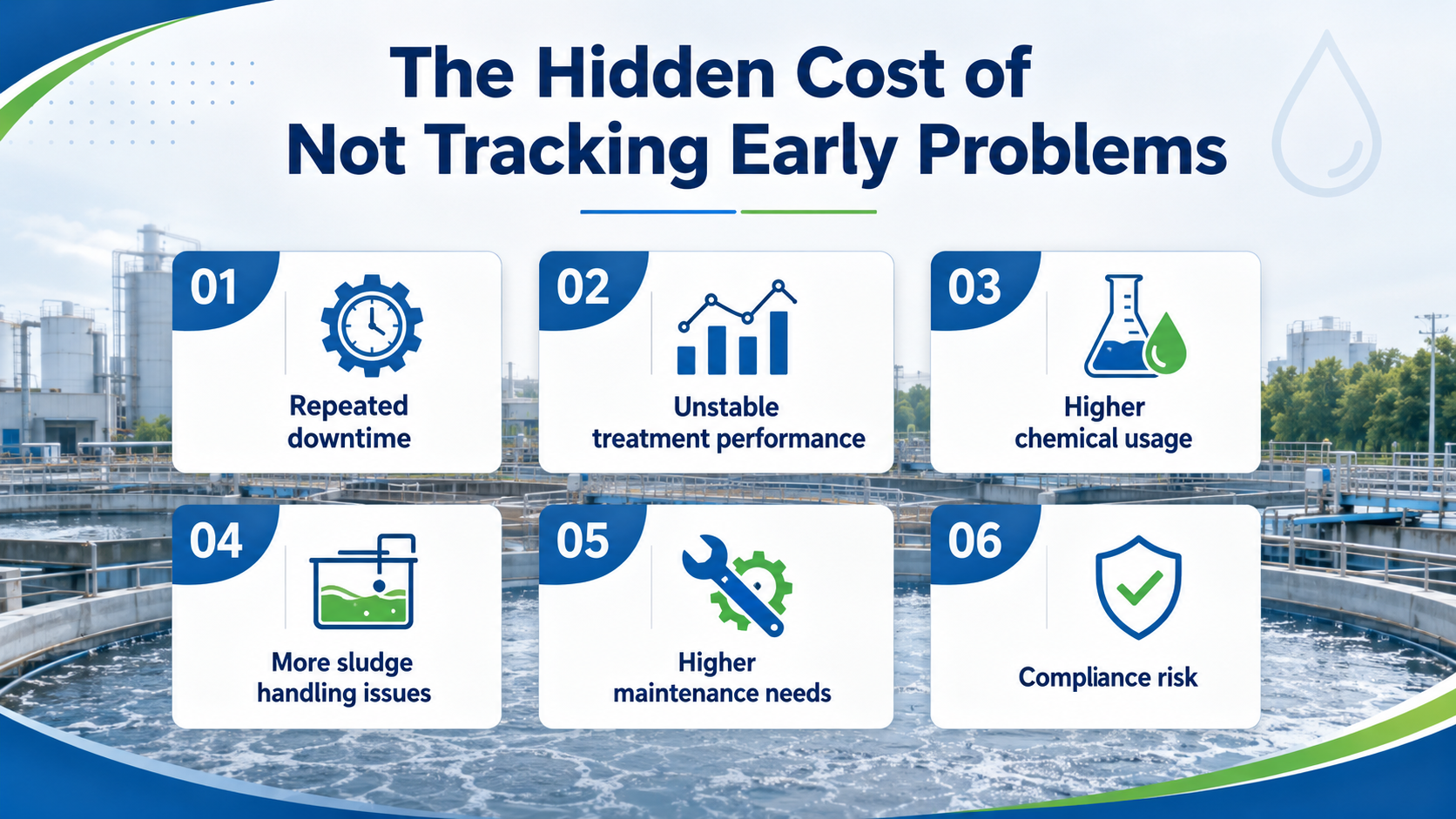 The Hidden Cost of Not Tracking Early Problems

01
Repeated downtime

02
Unstable treatment performance

03
Higher chemical usage

04
More sludge handling issues

05
Higher maintenance needs

06
Compliance risk